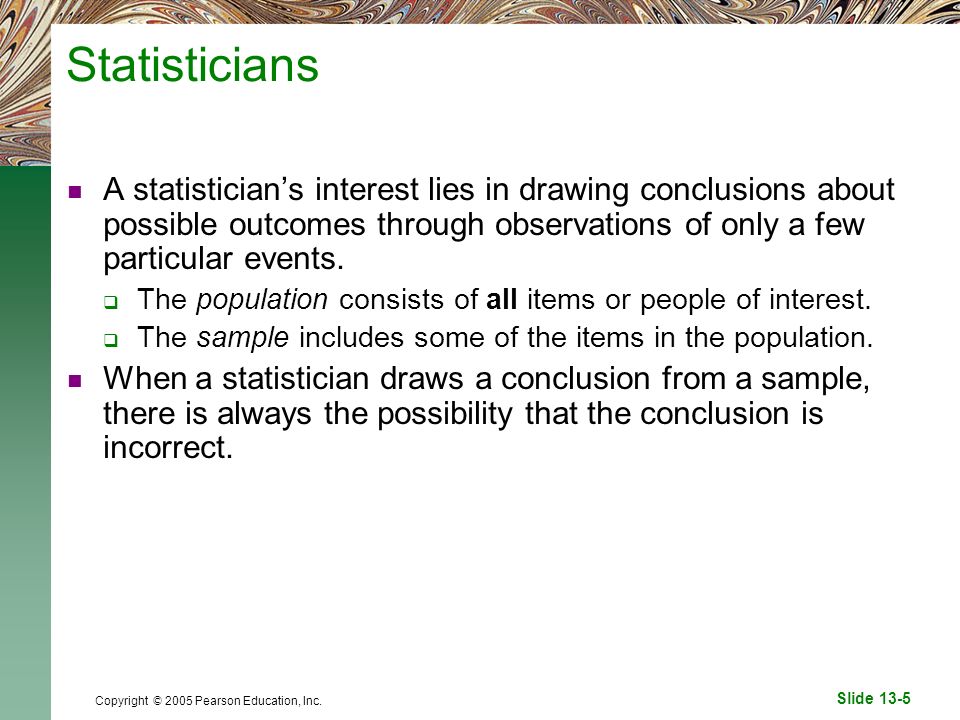 Statisticians

A statistician's interest lies in drawing conclusions about possible outcomes through observations of only a few particular events.

The population consists of all items or people of interest.

The sample includes some of the items in the population.

When a statistician draws a conclusion from a sample, there is always the possibility that the conclusion is incorrect.

Copyright © 2005 Pearson Education, Inc.

Slide 13-5